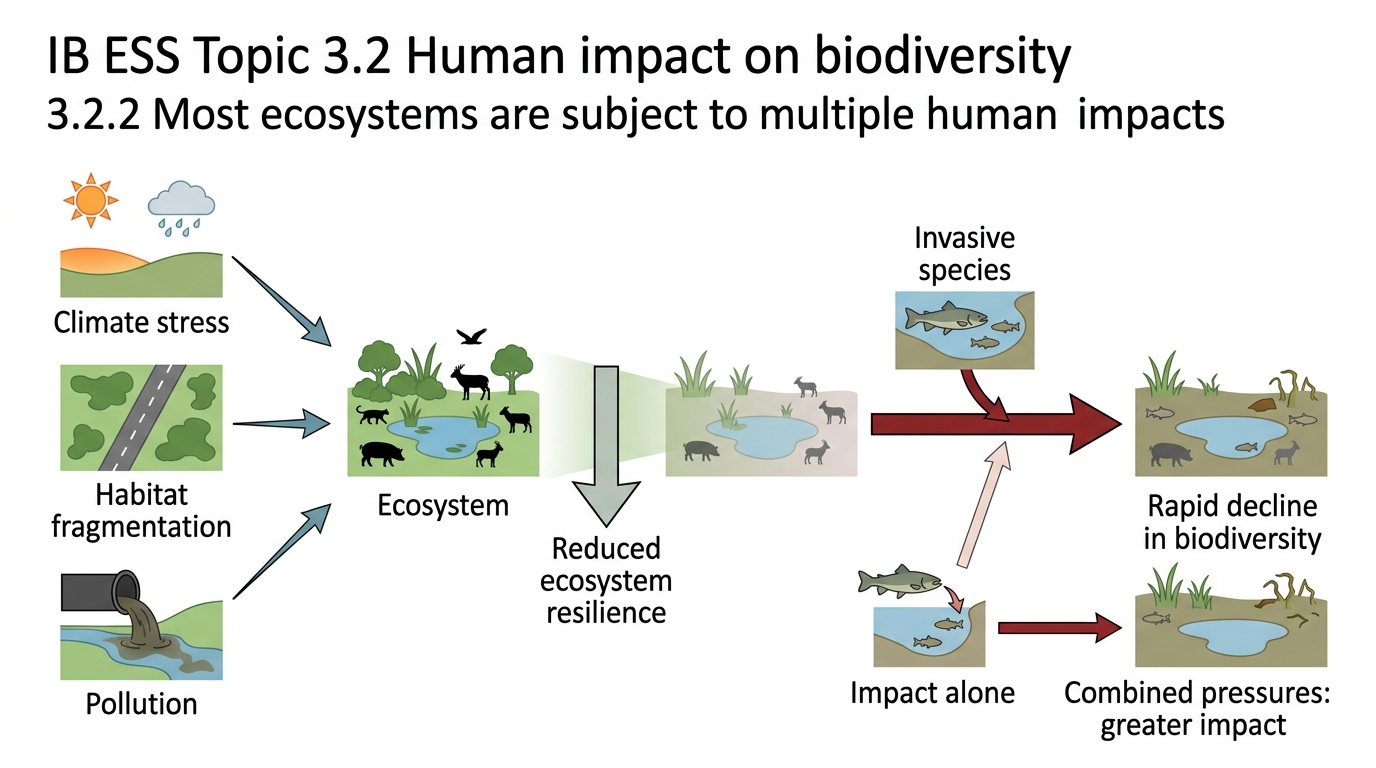 IB ESS Topic 3.2 Human impact on biodiversity
3.2.2 Most ecosystems are subject to multiple human impacts

Climate stress

Habitat fragmentation

Pollution

Ecosystem

Reduced ecosystem resilience

Invasive species

Rapid decline in biodiversity

Impact alone

Combined pressures: greater impact